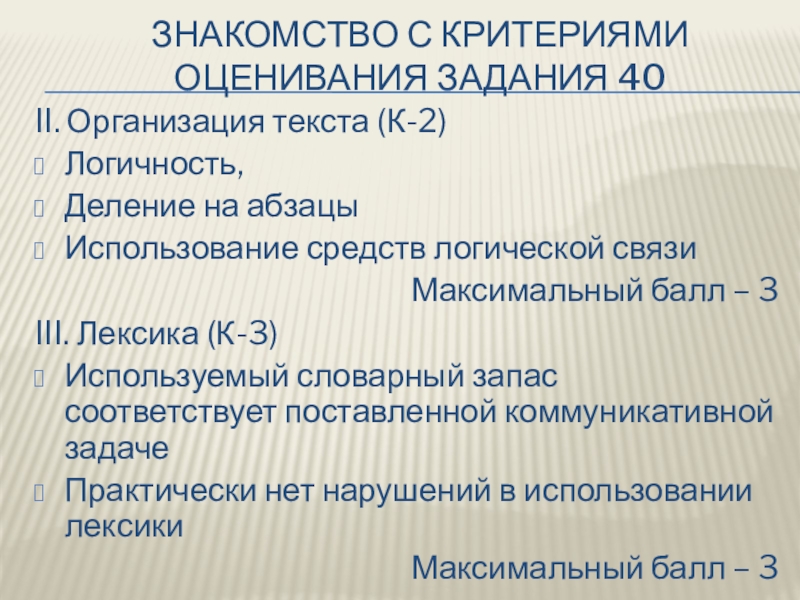 ЗНАКОМСТВО С КРИТЕРИЯМИ ОЦЕНИВАНИЯ ЗАДАНИЯ 40

II. Организация текста (К-2)
Логичность,
Деление на абзацы
Использование средств логической связи
Максимальный балл – 3
III. Лексика (К-3)
Используемый словарный запас соответствует поставленной коммуникативной задаче
Практически нет нарушений в использовании лексики
Максимальный балл – 3